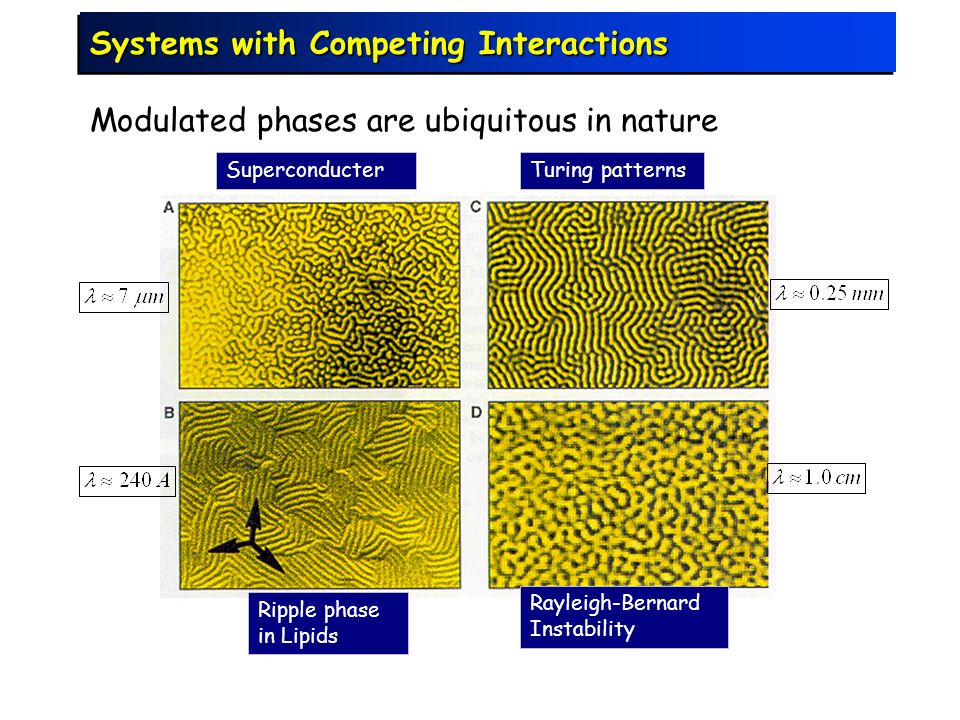 Systems with Competing Interactions

Modulated phases are ubiquitous in nature

Superconducter

Turing patterns

A

C

$\lambda \approx 7\ \mu m$

$\lambda \approx 0.25\ mm$

B

D

$\lambda \approx 240\ A$

$\lambda \approx 1.0\ cm$

Ripple phase in Lipids

Rayleigh-Bernard Instability